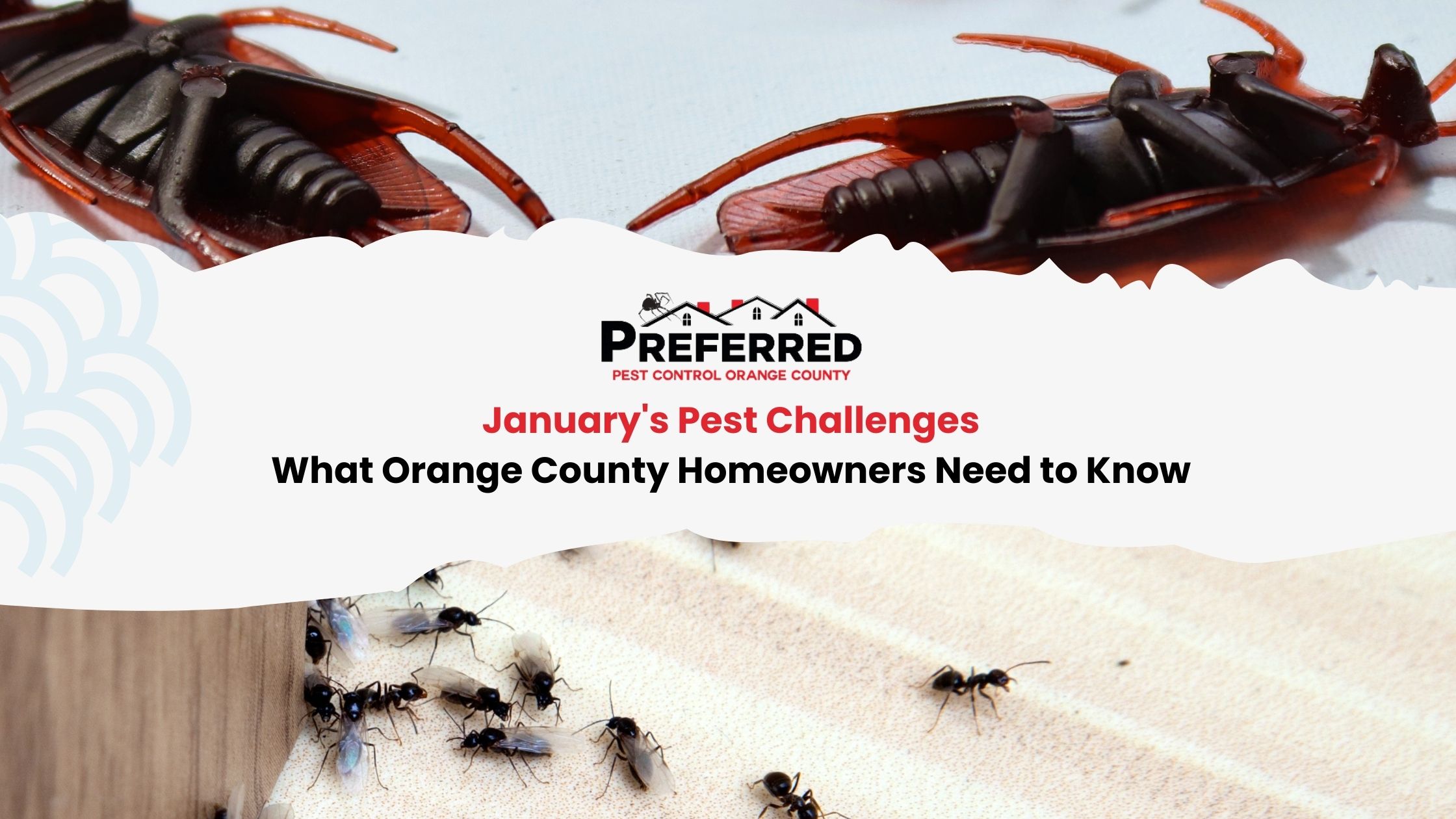 PREFERRED
PEST CONTROL ORANGE COUNTY

January's Pest Challenges
What Orange County Homeowners Need to Know